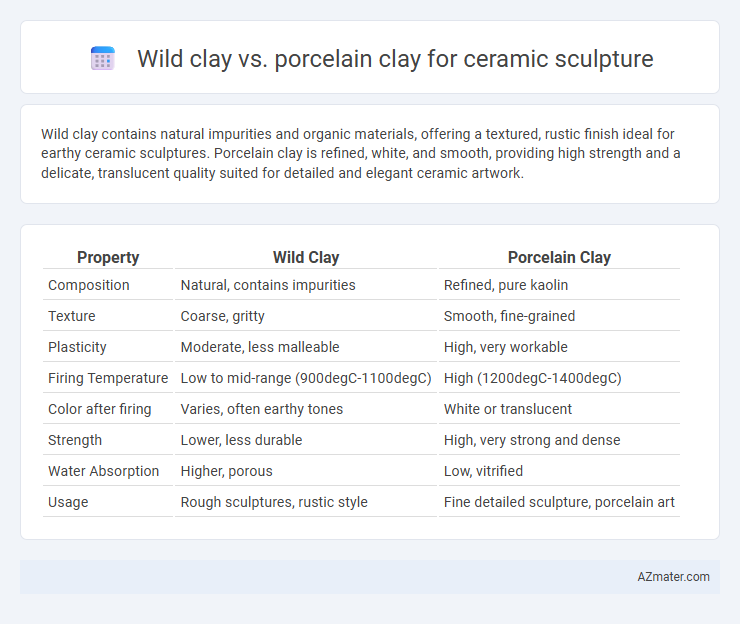 Wild clay vs. porcelain clay for ceramic sculpture

Wild clay contains natural impurities and organic materials, offering a textured, rustic finish ideal for earthy ceramic sculptures. Porcelain clay is refined, white, and smooth, providing high strength and a delicate, translucent quality suited for detailed and elegant ceramic artwork.

| Property | Wild Clay | Porcelain Clay |
|---|---|---|
| Composition | Natural, contains impurities | Refined, pure kaolin |
| Texture | Coarse, gritty | Smooth, fine-grained |
| Plasticity | Moderate, less malleable | High, very workable |
| Firing Temperature | Low to mid-range (900degC-1100degC) | High (1200degC-1400degC) |
| Color after firing | Varies, often earthy tones | White or translucent |
| Strength | Lower, less durable | High, very strong and dense |
| Water Absorption | Higher, porous | Low, vitrified |
| Usage | Rough sculptures, rustic style | Fine detailed sculpture, porcelain art |

AZmater.com